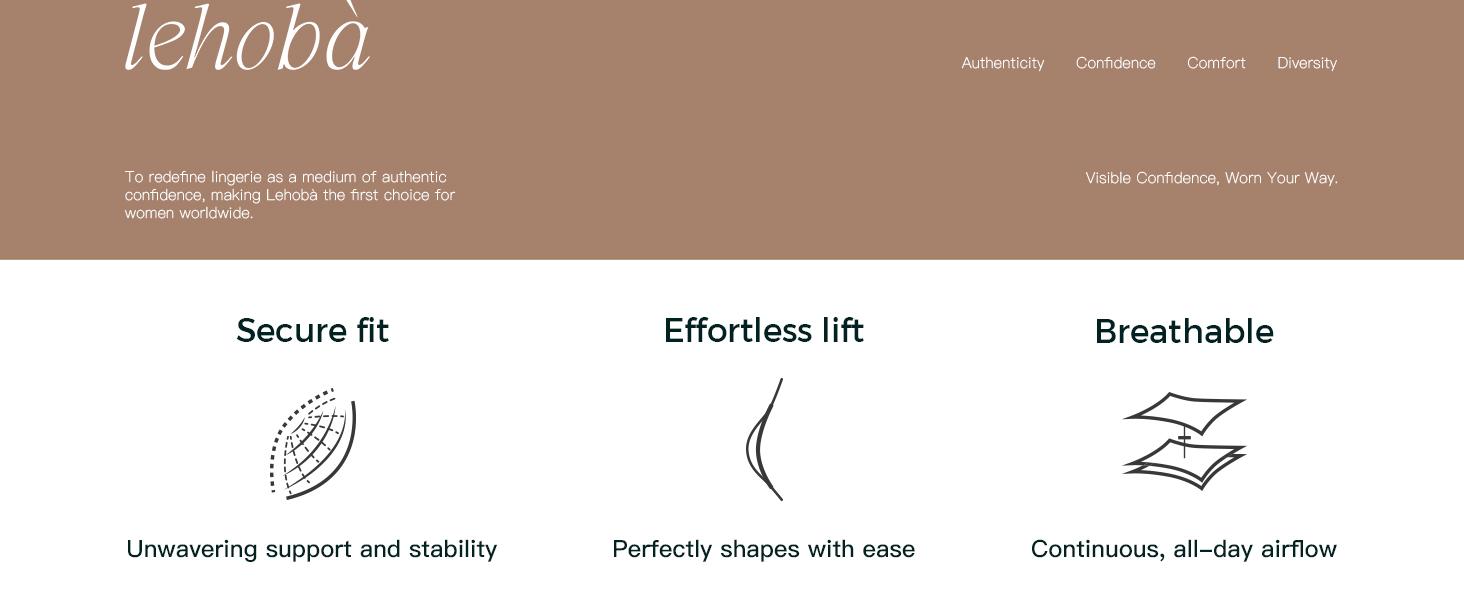 lehobà

Authenticity Confidence Comfort Diversity

To redefine lingerie as a medium of authentic confidence, making Lehobà the first choice for women worldwide.

Visible Confidence, Worn Your Way.

Secure fit

Unwavering support and stability

Effortless lift

Perfectly shapes with ease

Breathable

Continuous, all-day airflow